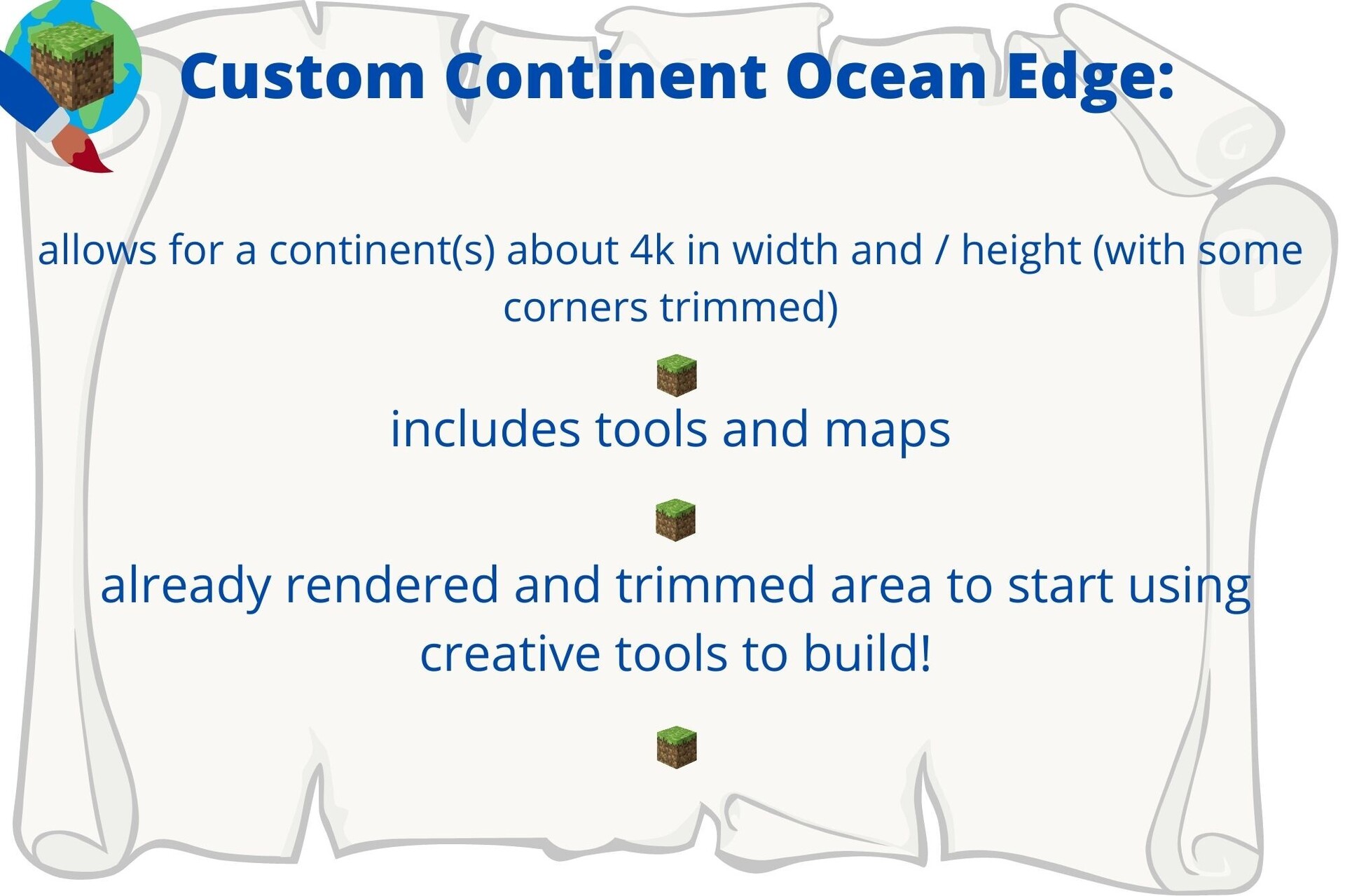 Custom Continent Ocean Edge:

allows for a continent(s) about 4k in width and / height (with some corners trimmed)

includes tools and maps

already rendered and trimmed area to start using creative tools to build!